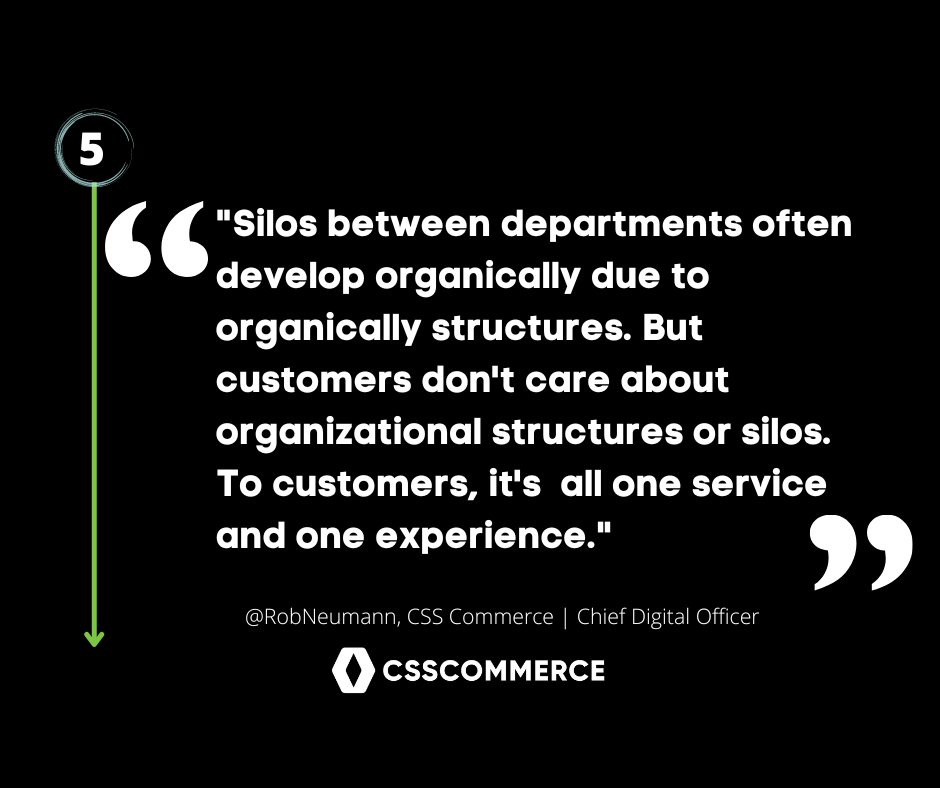 5

"Silos between departments often develop organically due to organically structures. But customers don't care about organizational structures or silos. To customers, it's all one service and one experience."

@RobNeumann, CSS Commerce | Chief Digital Officer

CSSCOMMERCE